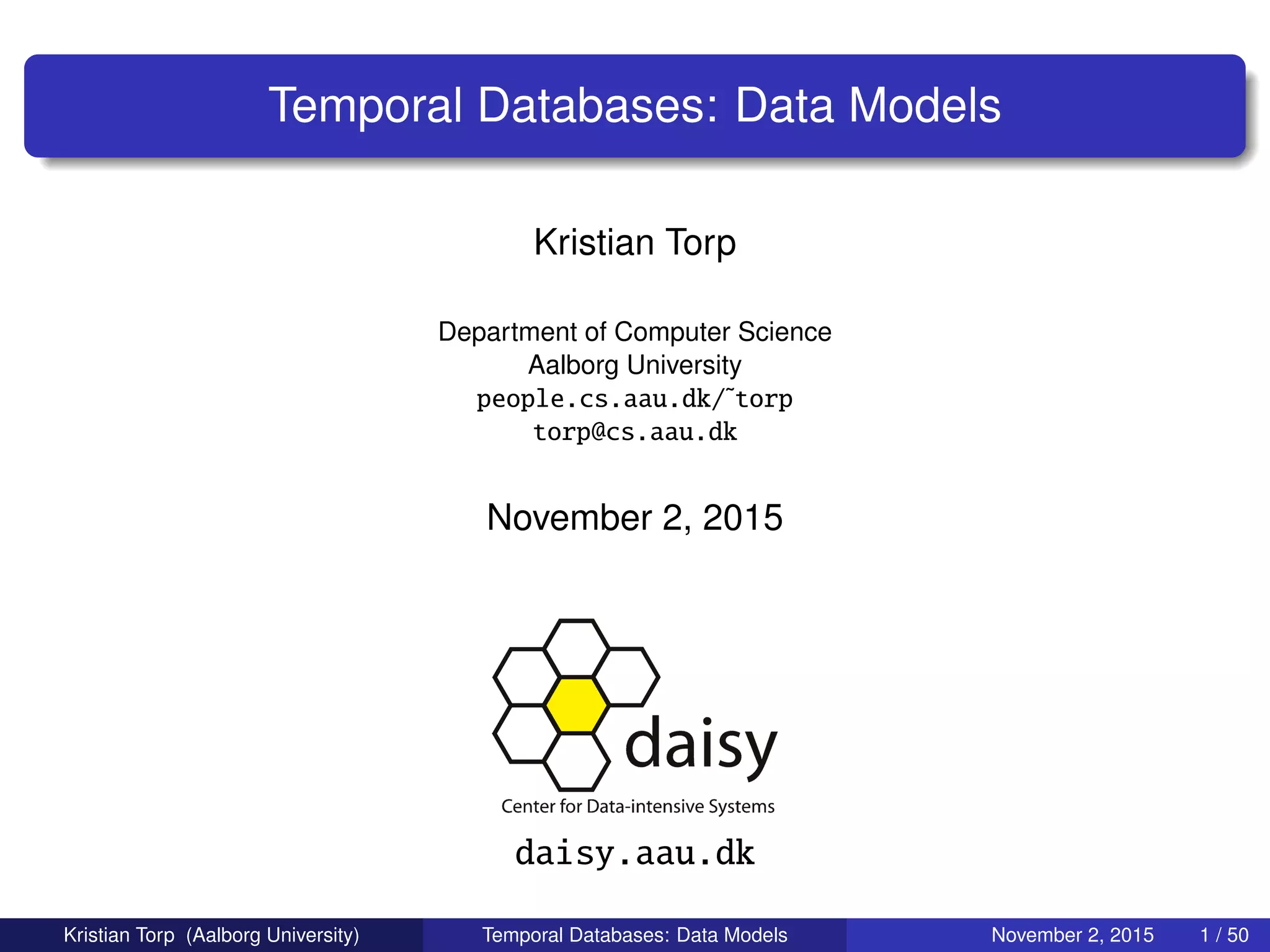 Temporal Databases: Data Models

Kristian Torp

Department of Computer Science
Aalborg University
people.cs.aau.dk/˜torp
torp@cs.aau.dk

November 2, 2015

daisy
Center for Data-intensive Systems

daisy.aau.dk

Kristian Torp (Aalborg University) Temporal Databases: Data Models November 2, 2015 1 / 50